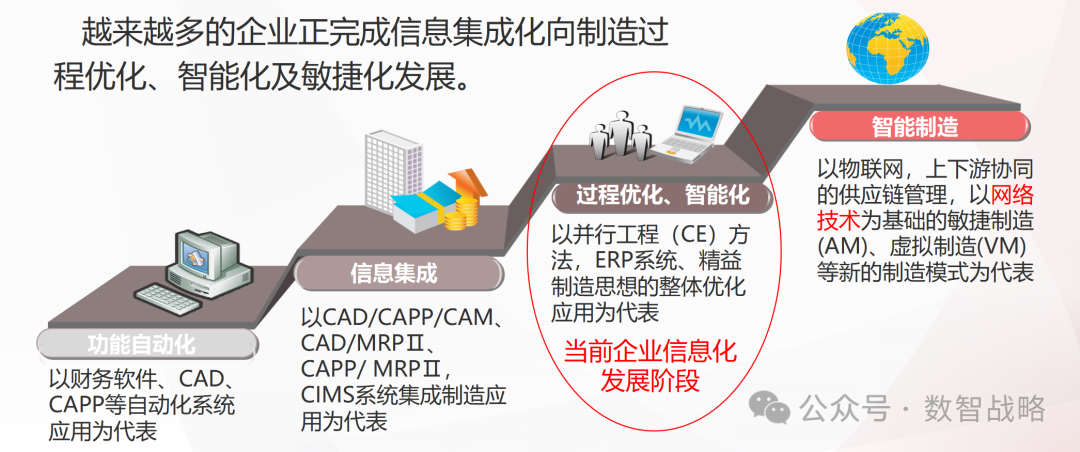 越来越多的企业正完成信息集成化向制造过程优化、智能化及敏捷化发展。

功能自动化

以财务软件、CAD、CAPP等自动化系统应用为代表

信息集成

以CAD/CAPP/CAM、CAD/MRPⅡ、CAPP/ MRPⅡ，CIMS系统集成制造应用为代表

过程优化、智能化

以并行工程（CE）方法，ERP系统、精益制造思想的整体优化应用为代表

当前企业信息化发展阶段

智能制造

以物联网，上下游协同的供应链管理，以网络技术为基础的敏捷制造(AM)、虚拟制造(VM)等新的制造模式为代表

公众号 · 数智战略